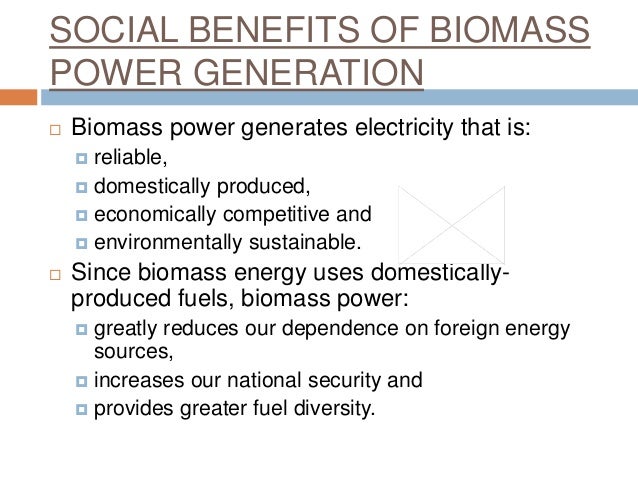 SOCIAL BENEFITS OF BIOMASS POWER GENERATION

Biomass power generates electricity that is:

reliable,

domestically produced,

economically competitive and

environmentally sustainable.

Since biomass energy uses domestically-produced fuels, biomass power:

greatly reduces our dependence on foreign energy sources,

increases our national security and

provides greater fuel diversity.